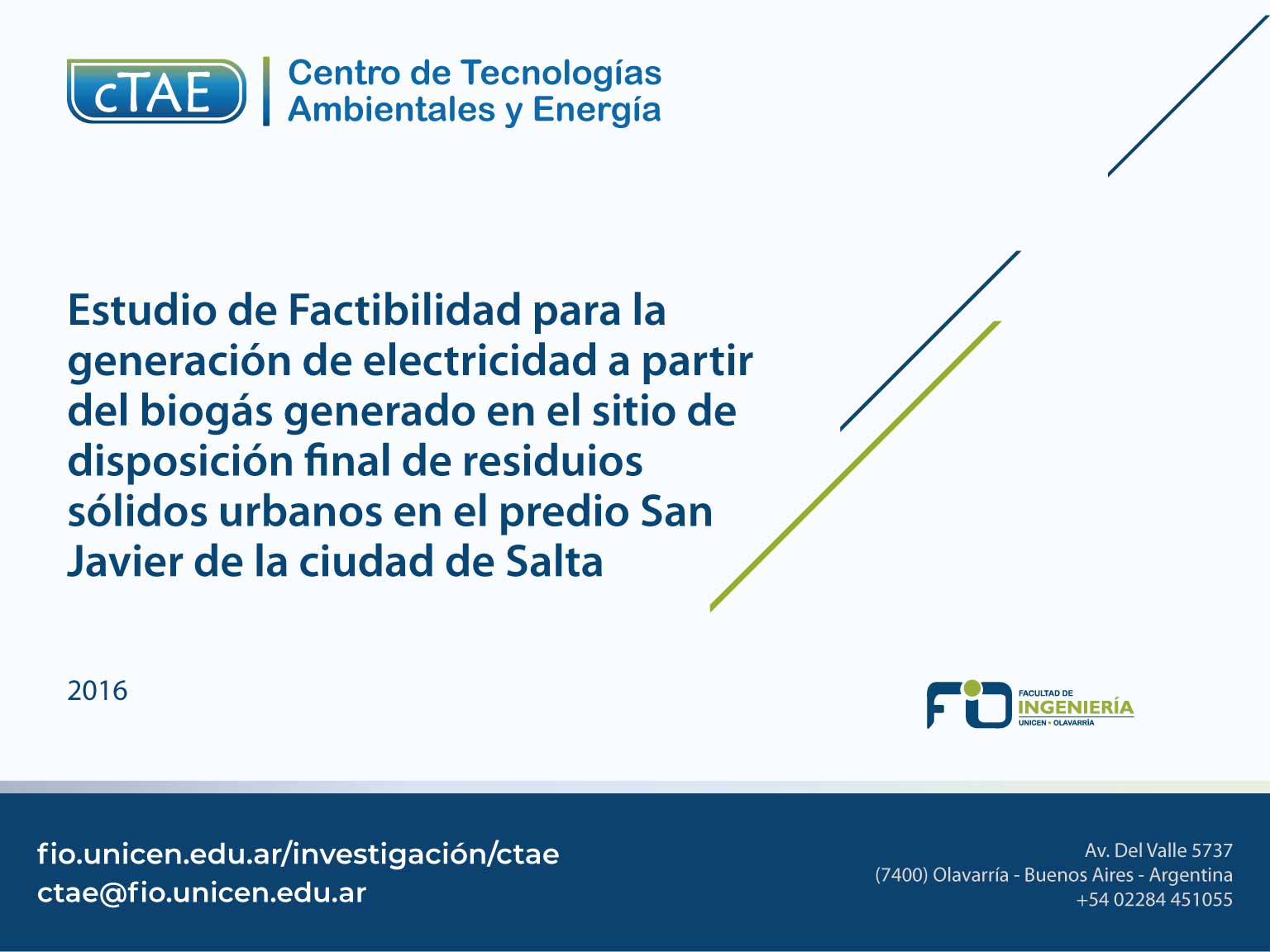 cTAE
Centro de Tecnologías Ambientales y Energía

Estudio de Factibilidad para la generación de electricidad a partir del biogás generado en el sitio de disposición final de residuios sólidos urbanos en el predio San Javier de la ciudad de Salta

2016

FIO FACULTAD DE INGENIERÍA UNICEN • OLAVARRÍA

fio.unicen.edu.ar/investigación/ctae
ctae@fio.unicen.edu.ar

Av. Del Valle 5737
(7400) Olavarría - Buenos Aires - Argentina
+54 02284 451055